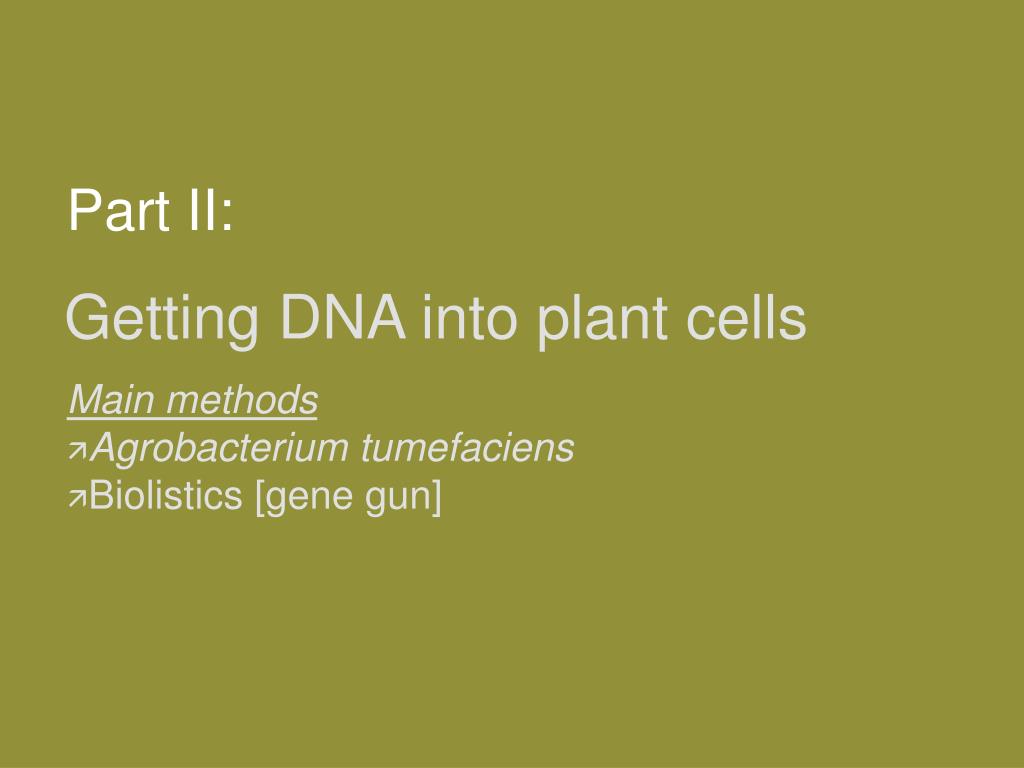 Part II:

Getting DNA into plant cells

Main methods
↗Agrobacterium tumefaciens
↗Biolistics [gene gun]